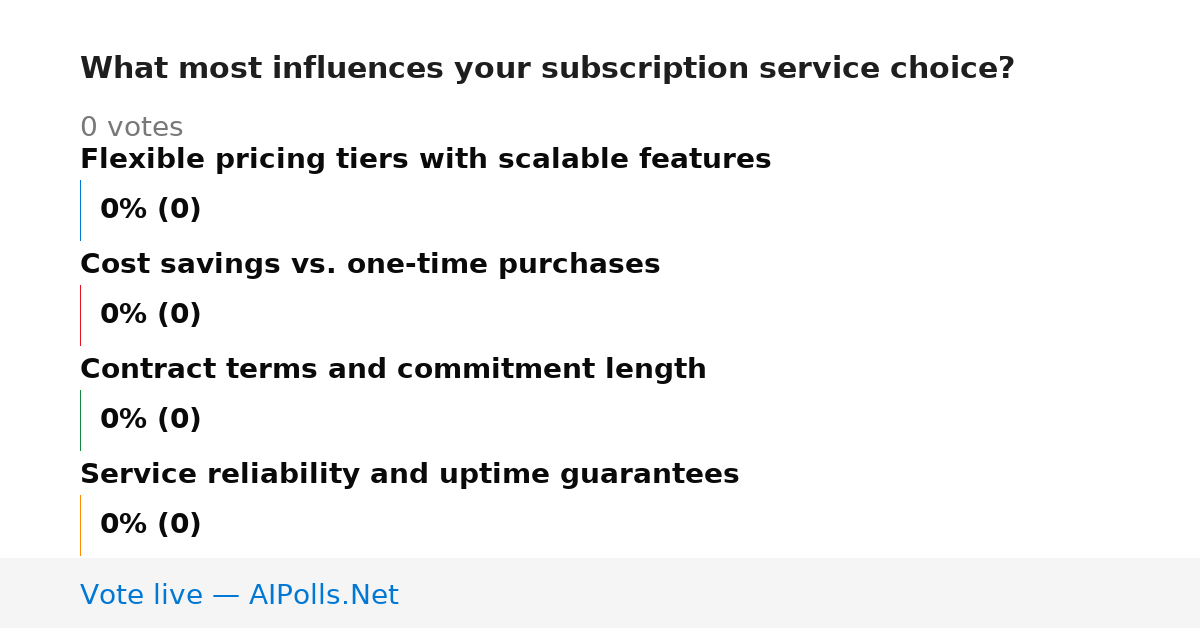 What most influences your subscription service choice?

0 votes

Flexible pricing tiers with scalable features

0% (0)

Cost savings vs. one-time purchases

0% (0)

Contract terms and commitment length

0% (0)

Service reliability and uptime guarantees

0% (0)

Vote live — AIPolls.Net